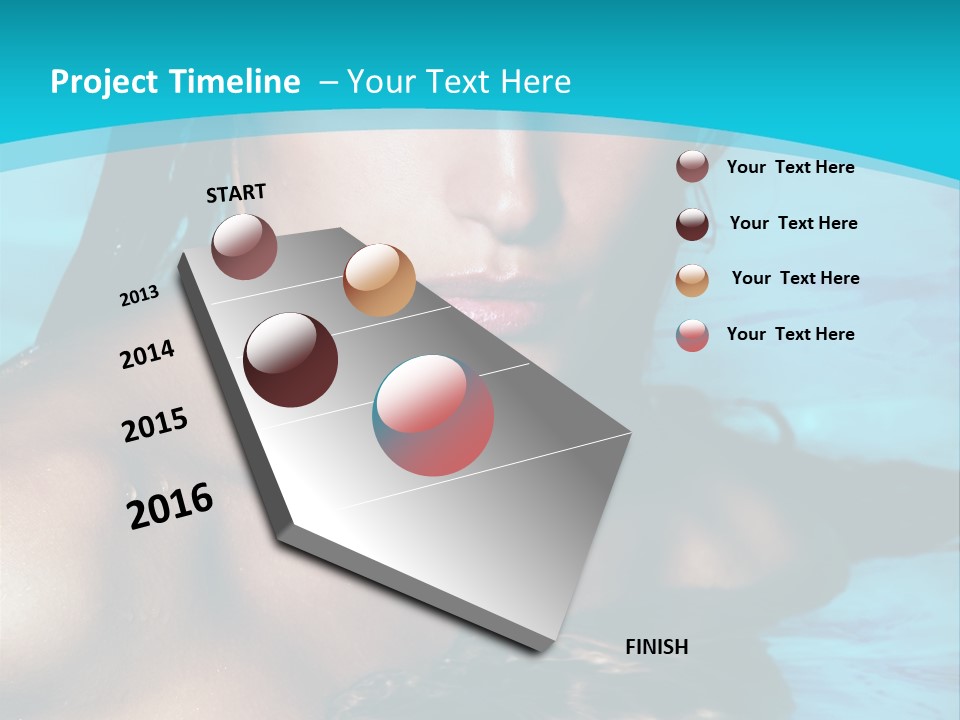 Project Timeline – Your Text Here

START

2013

2014

2015

2016

FINISH

Your Text Here

Your Text Here

Your Text Here

Your Text Here